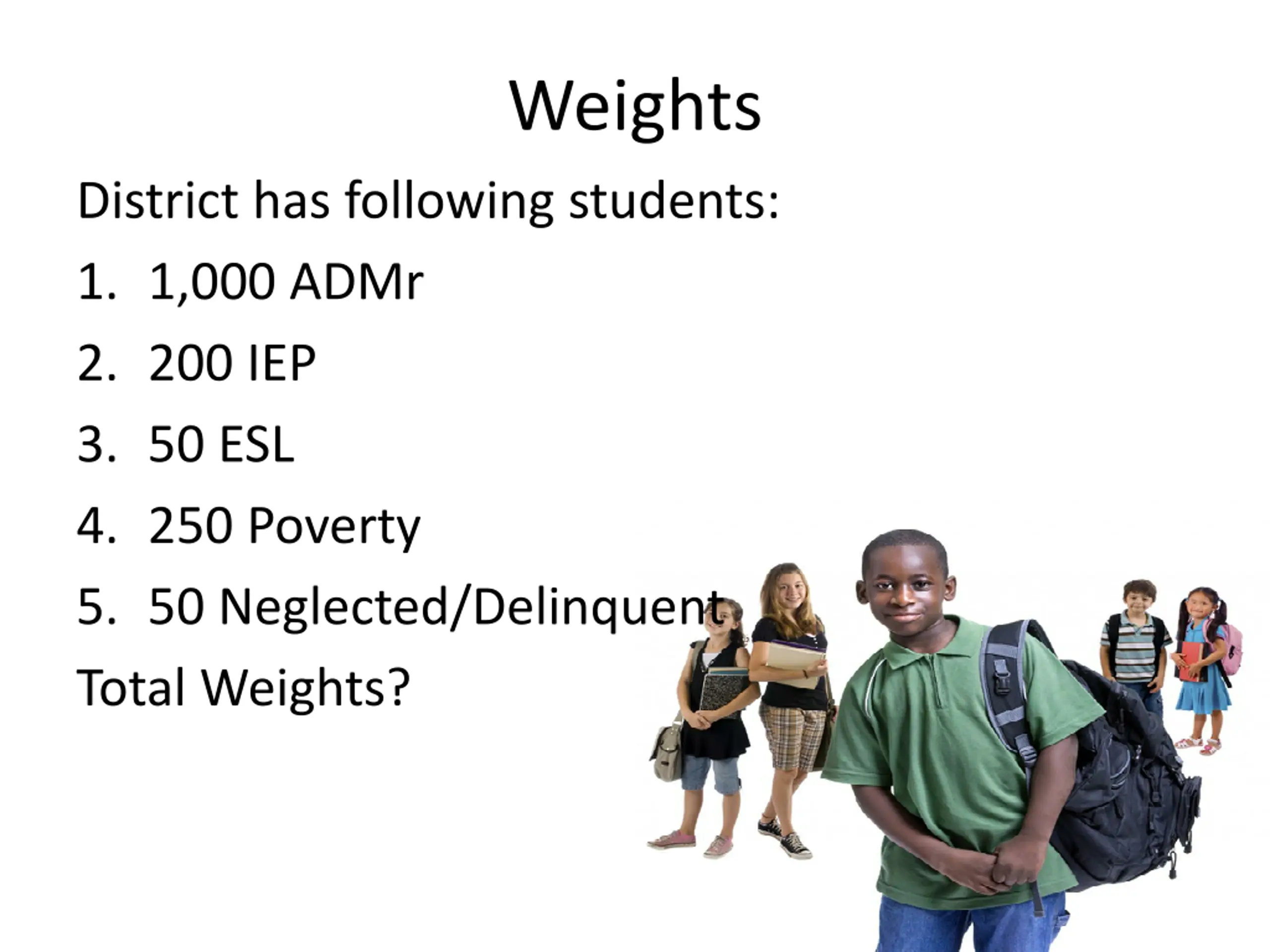 Weights

District has following students:

1. 1,000 ADMr
2. 200 IEP
3. 50 ESL
4. 250 Poverty
5. 50 Neglected/Delinquent

Total Weights?